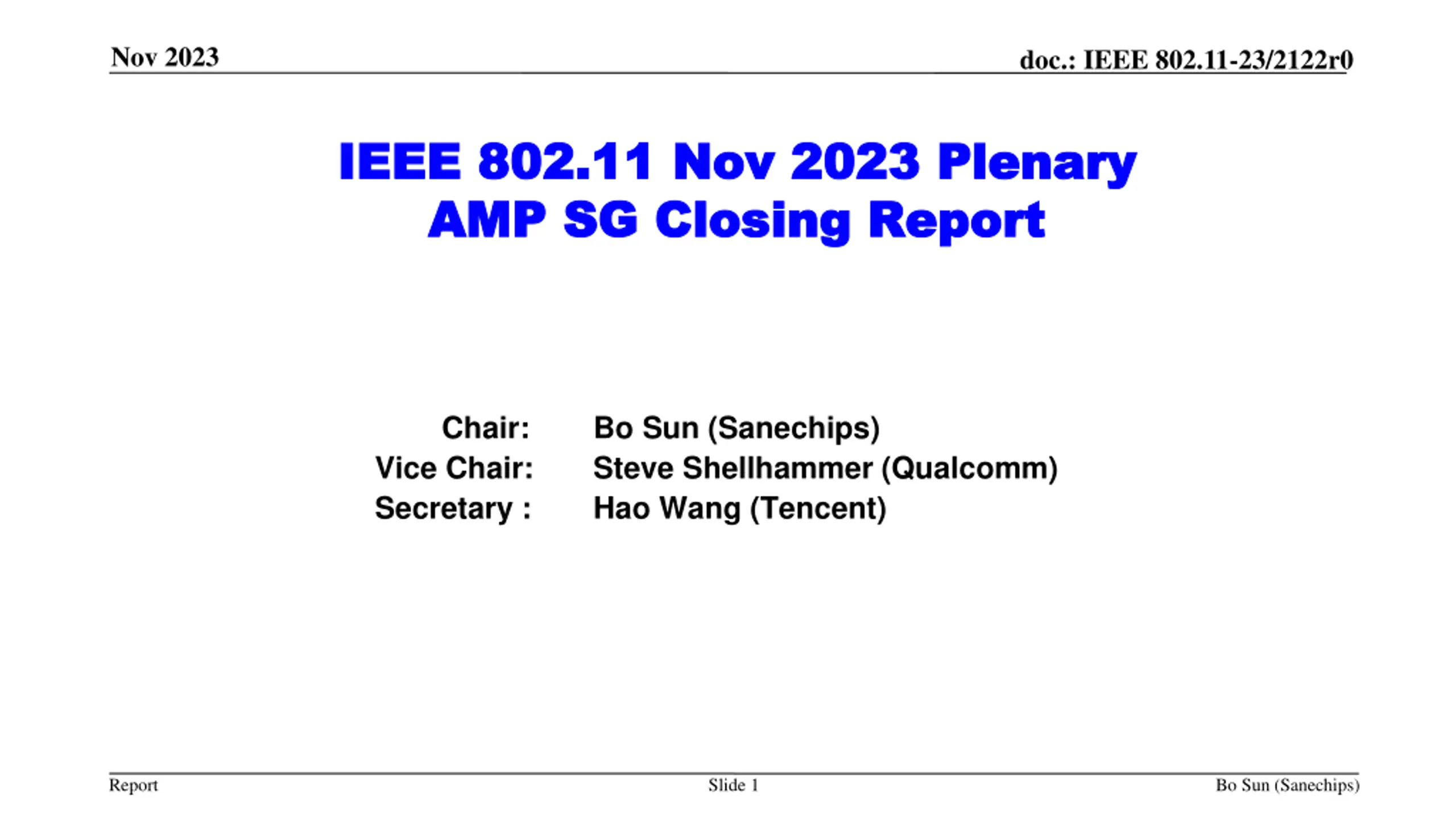 Nov 2023

doc.: IEEE 802.11-23/2122r0

IEEE 802.11 Nov 2023 Plenary AMP SG Closing Report

Chair: Bo Sun (Sanechips)
Vice Chair: Steve Shellhammer (Qualcomm)
Secretary : Hao Wang (Tencent)

Report

Slide 1

Bo Sun (Sanechips)